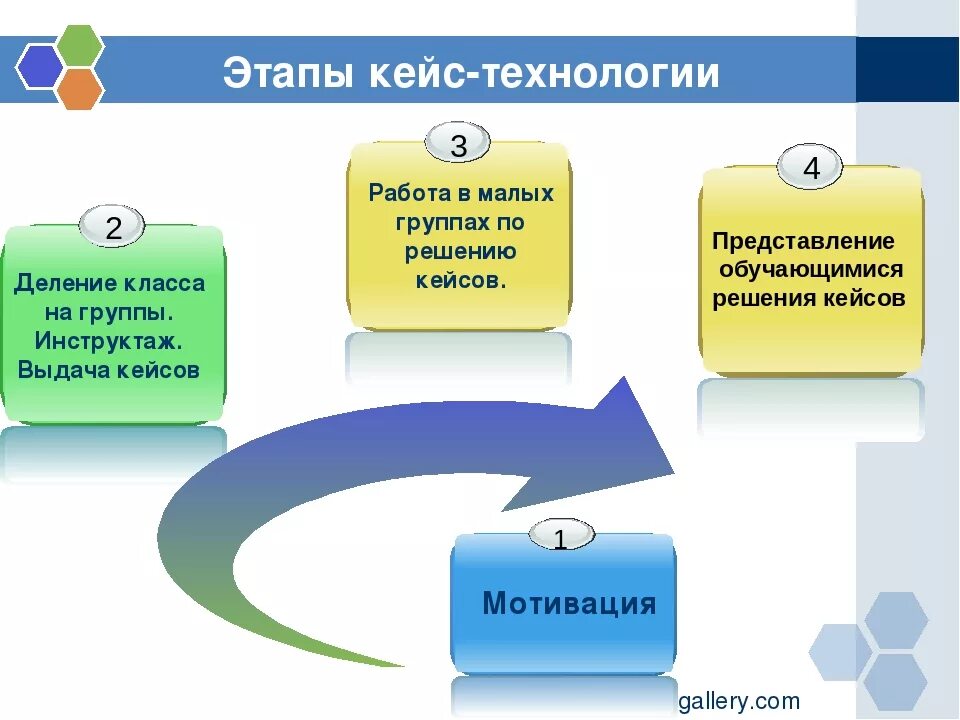 Этапы кейс-технологии

2
Деление класса на группы. Инструктаж. Выдача кейсов

3
Работа в малых группах по решению кейсов.

4
Представление обучающимися решения кейсов

1
Мотивация

gallery.com